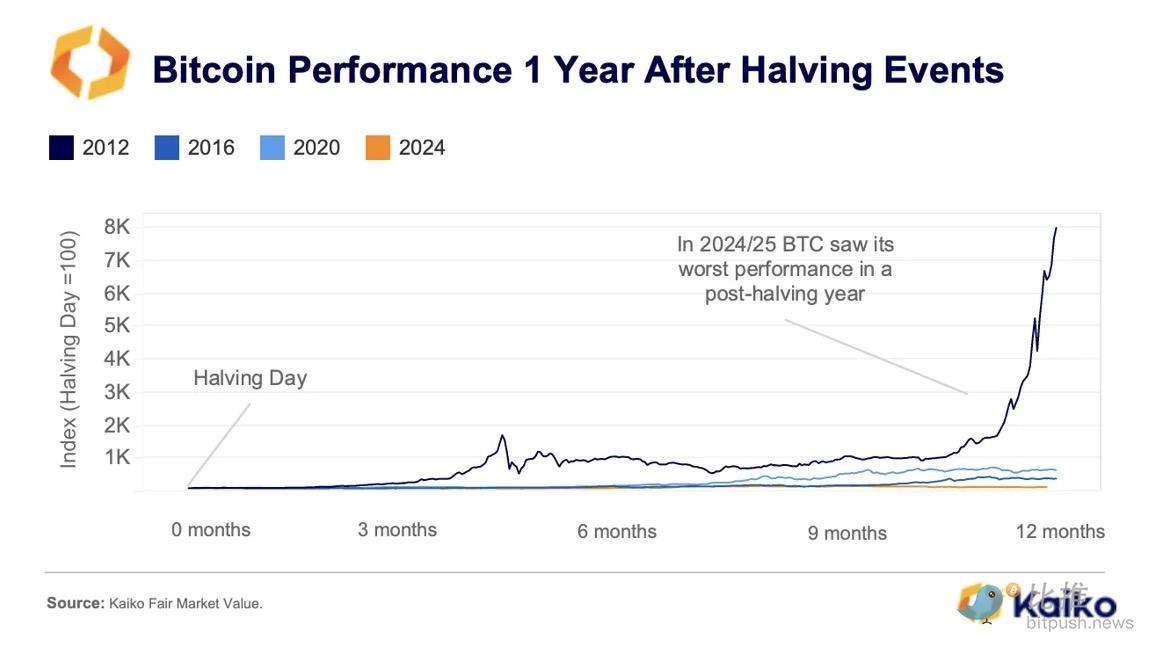 Bitcoin Performance 1 Year After Halving Events

2012 2016 2020 2024

Index (Halving Day =100)

8K
7K
6K
5K
4K
3K
2K
1K

In 2024/25 BTC saw its worst performance in a post-halving year

Halving Day

0 months
3 months
6 months
9 months
12 months

Source: Kaiko Fair Market Value.

比推
Kaiko
bitpush.news